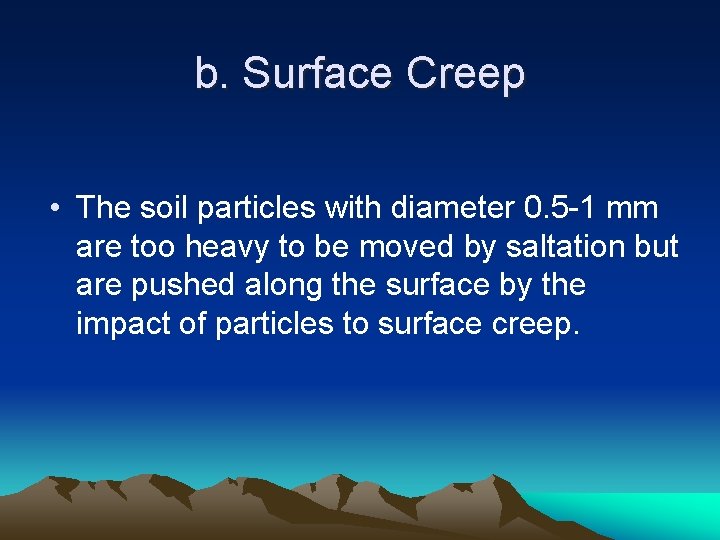 b. Surface Creep

• The soil particles with diameter 0.5-1 mm are too heavy to be moved by saltation but are pushed along the surface by the impact of particles to surface creep.